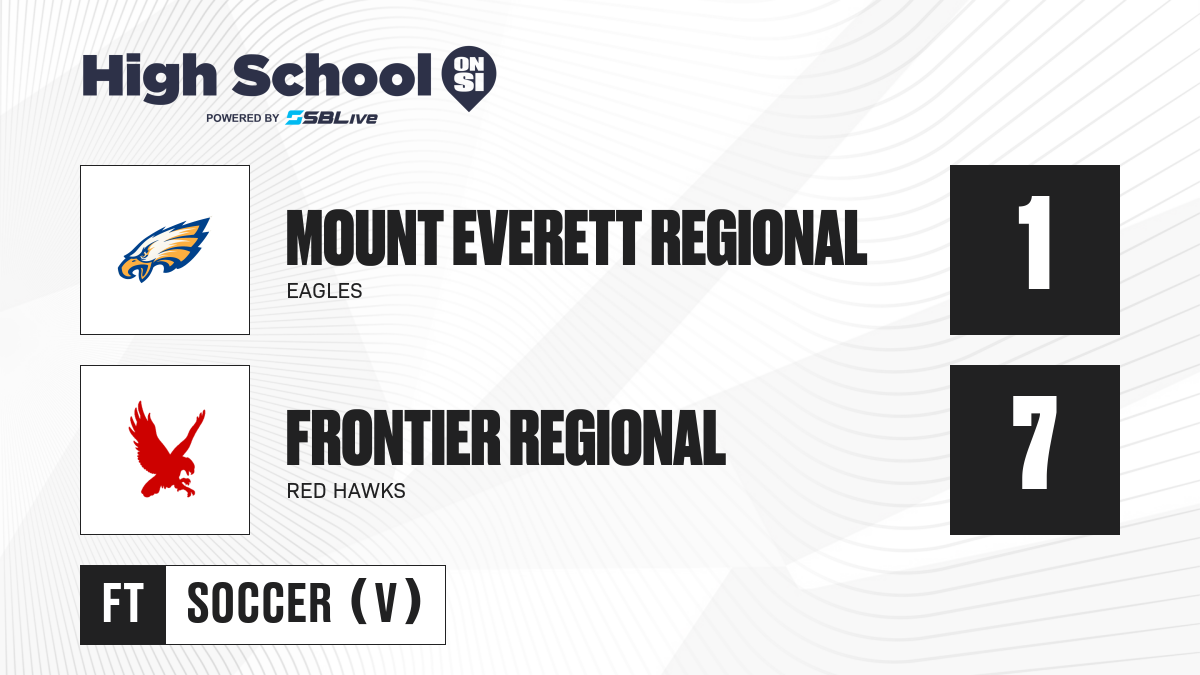 High School ON SI
POWERED BY SBLive

MOUNT EVERETT REGIONAL
EAGLES
1

FRONTIER REGIONAL
RED HAWKS
7

FT SOCCER (V)